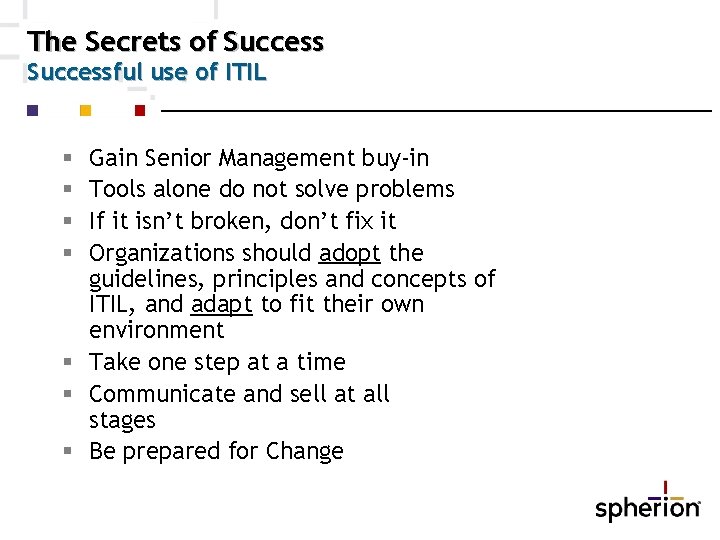 The Secrets of Success
Successful use of ITIL

- Gain Senior Management buy-in
- Tools alone do not solve problems
- If it isn't broken, don't fix it
- Organizations should adopt the guidelines, principles and concepts of ITIL, and adapt to fit their own environment
- Take one step at a time
- Communicate and sell at all stages
- Be prepared for Change

spherion